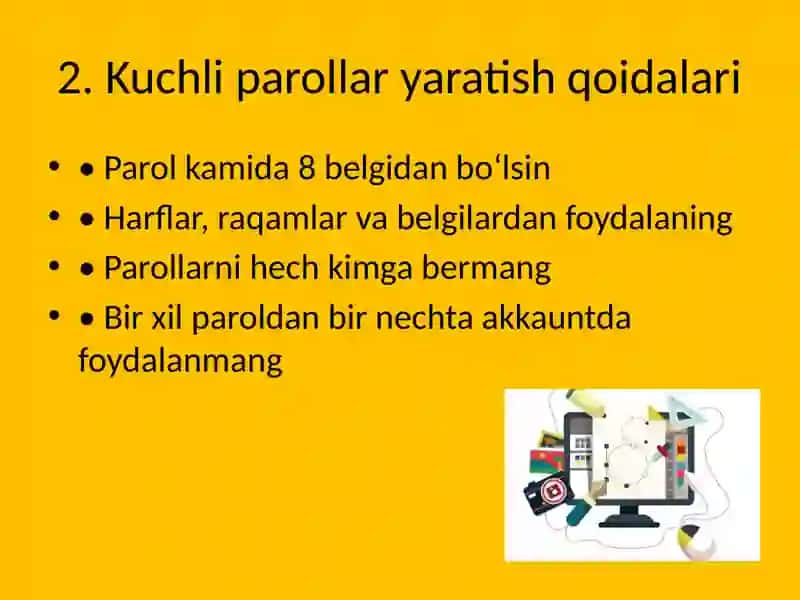 2. Kuchli parollar yaratish qoidalari

• • Parol kamida 8 belgidan bo‘lsin
• • Harflar, raqamlar va belgilardan foydalaning
• • Parollarni hech kimga bermang
• • Bir xil paroldan bir nechta akkauntda foydalanmang